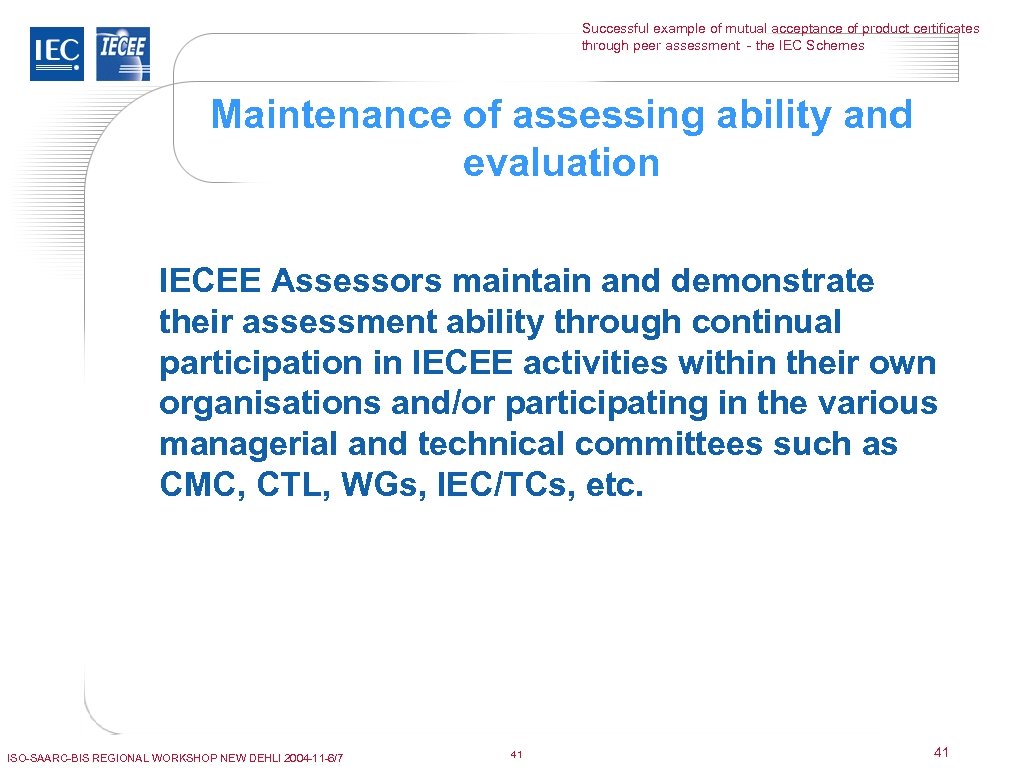 IEC IECEE

Successful example of mutual acceptance of product certificates through peer assessment - the IEC Schemes

Maintenance of assessing ability and evaluation

IECEE Assessors maintain and demonstrate their assessment ability through continual participation in IECEE activities within their own organisations and/or participating in the various managerial and technical committees such as CMC, CTL, WGs, IEC/TCs, etc.

ISO-SAARC-BIS REGIONAL WORKSHOP NEW DEHLI 2004-11-6/7

41

41